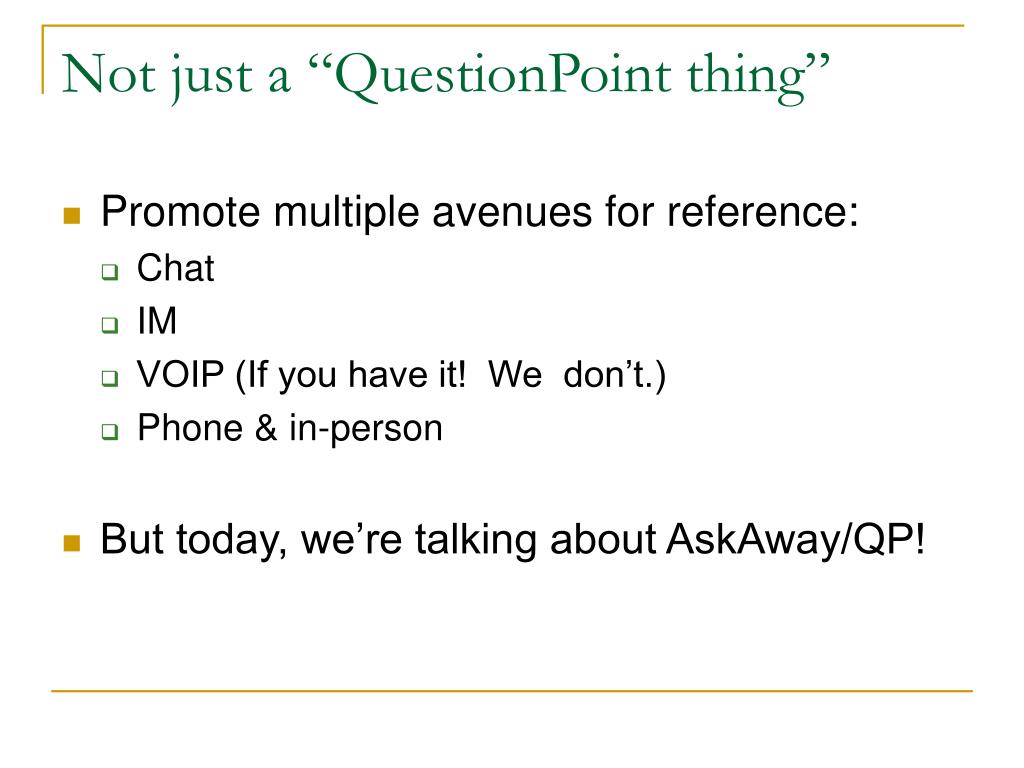 Not just a “QuestionPoint thing”

Promote multiple avenues for reference:
Chat
IM
VOIP (If you have it! We don’t.)
Phone & in-person

But today, we’re talking about AskAway/QP!